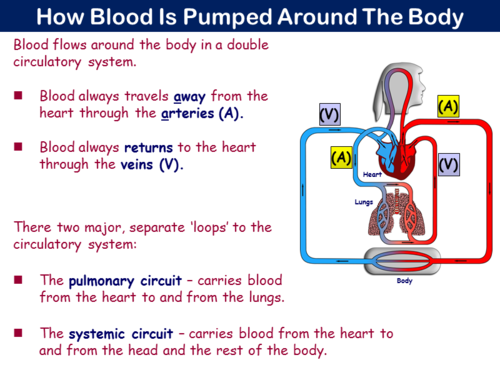 How Blood Is Pumped Around The Body

Blood flows around the body in a double circulatory system.

Blood always travels away from the heart through the arteries (A).

Blood always returns to the heart through the veins (V).

There two major, separate 'loops' to the circulatory system:

The pulmonary circuit – carries blood from the heart to and from the lungs.

The systemic circuit – carries blood from the heart to and from the head and the rest of the body.

(V)

(A)

(A)

(V)

Heart

Lungs

Body